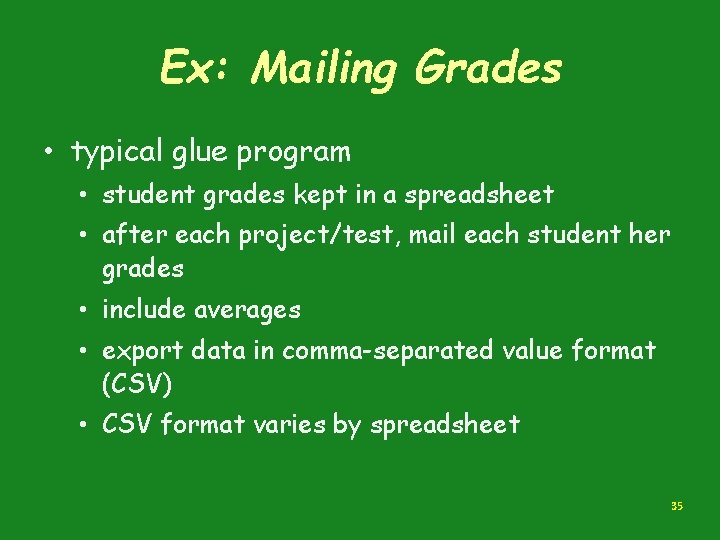 Ex: Mailing Grades

• typical glue program
  • student grades kept in a spreadsheet
  • after each project/test, mail each student her grades
  • include averages
  • export data in comma-separated value format (CSV)
  • CSV format varies by spreadsheet

35